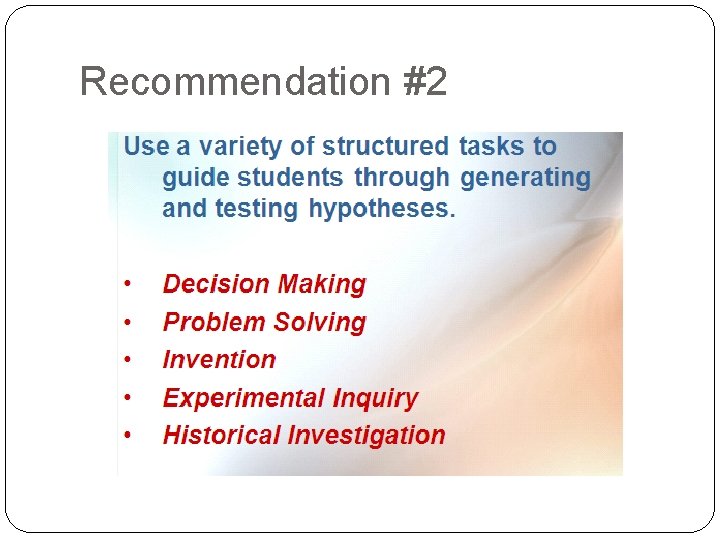 Recommendation #2

Use a variety of structured tasks to guide students through generating and testing hypotheses.

• Decision Making
• Problem Solving
• Invention
• Experimental Inquiry
• Historical Investigation